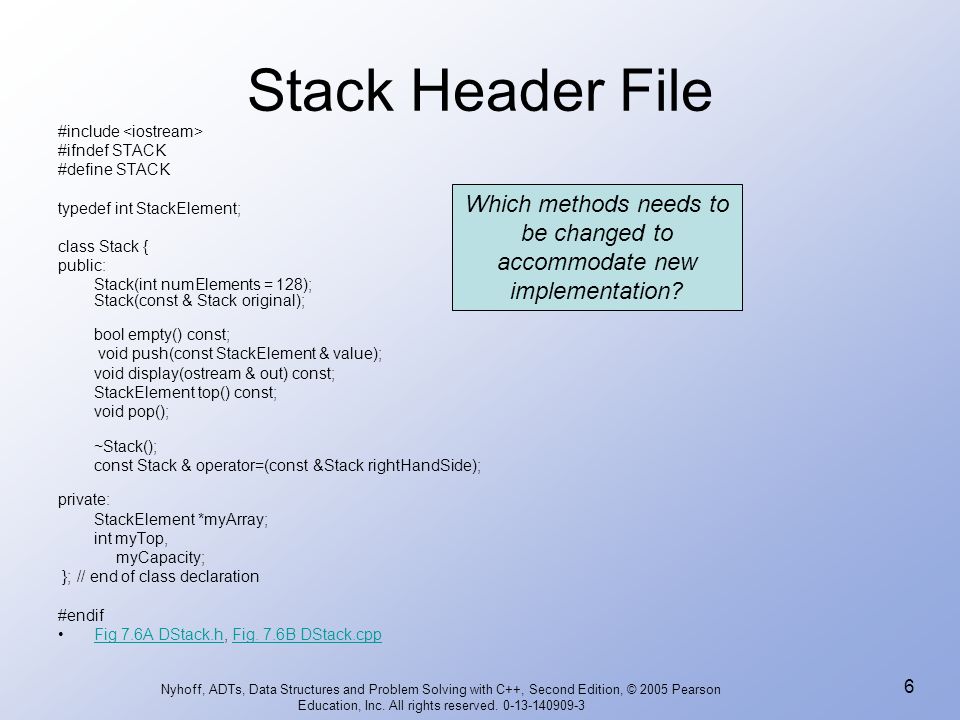 Stack Header File

#include <iostream>
#ifndef STACK
#define STACK

typedef int StackElement;

class Stack {
public:
Stack(int numElements = 128);
Stack(const & Stack original);

bool empty() const;
void push(const StackElement & value);
void display(ostream & out) const;
StackElement top() const;
void pop();

~Stack();
const Stack & operator=(const &Stack rightHandSide);

private:
StackElement *myArray;
int myTop,
myCapacity;
}; // end of class declaration

#endif

• Fig 7.6A DStack.h, Fig. 7.6B DStack.cpp

Which methods needs to be changed to accommodate new implementation?

Nyhoff, ADTs, Data Structures and Problem Solving with C++, Second Edition, © 2005 Pearson Education, Inc. All rights reserved. 0-13-140909-3

6